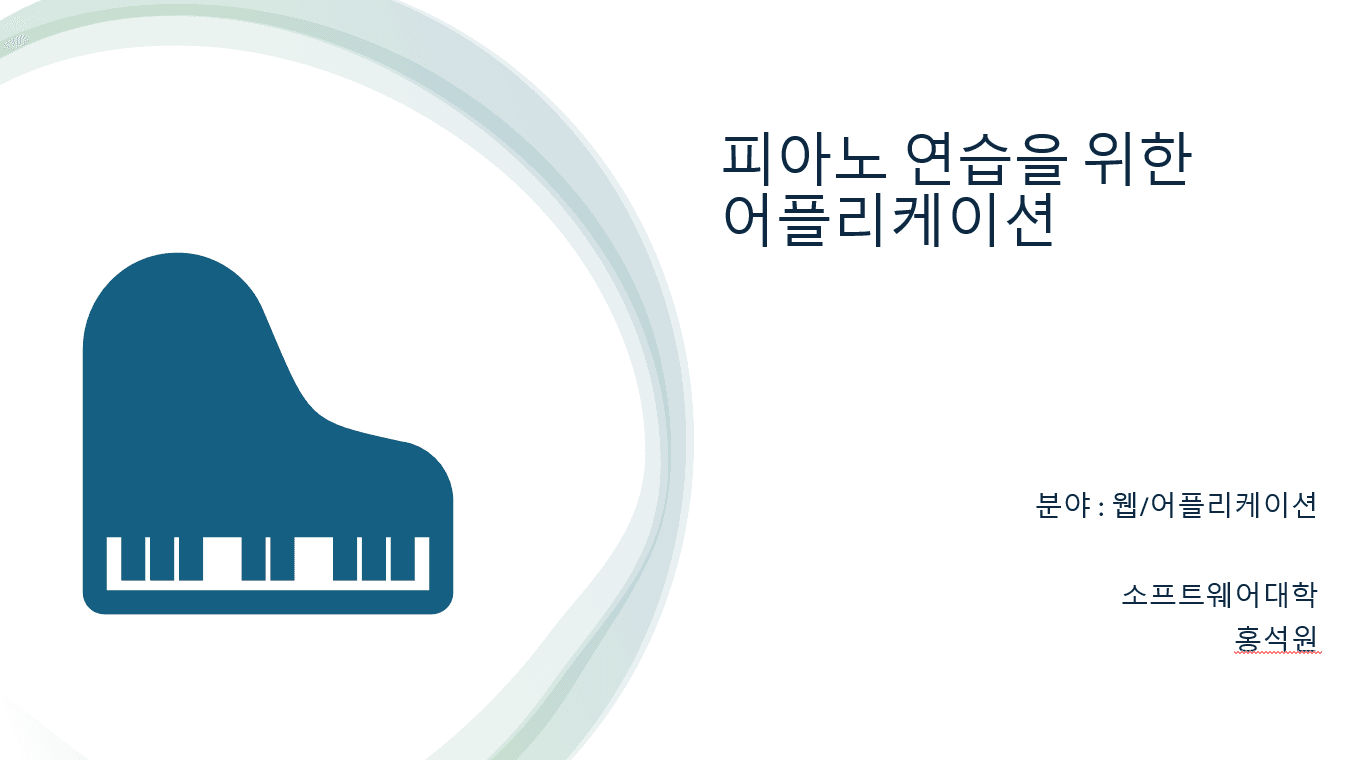 피아노 연습을 위한 어플리케이션

분야 : 웹/어플리케이션

소프트웨어대학
홍석원